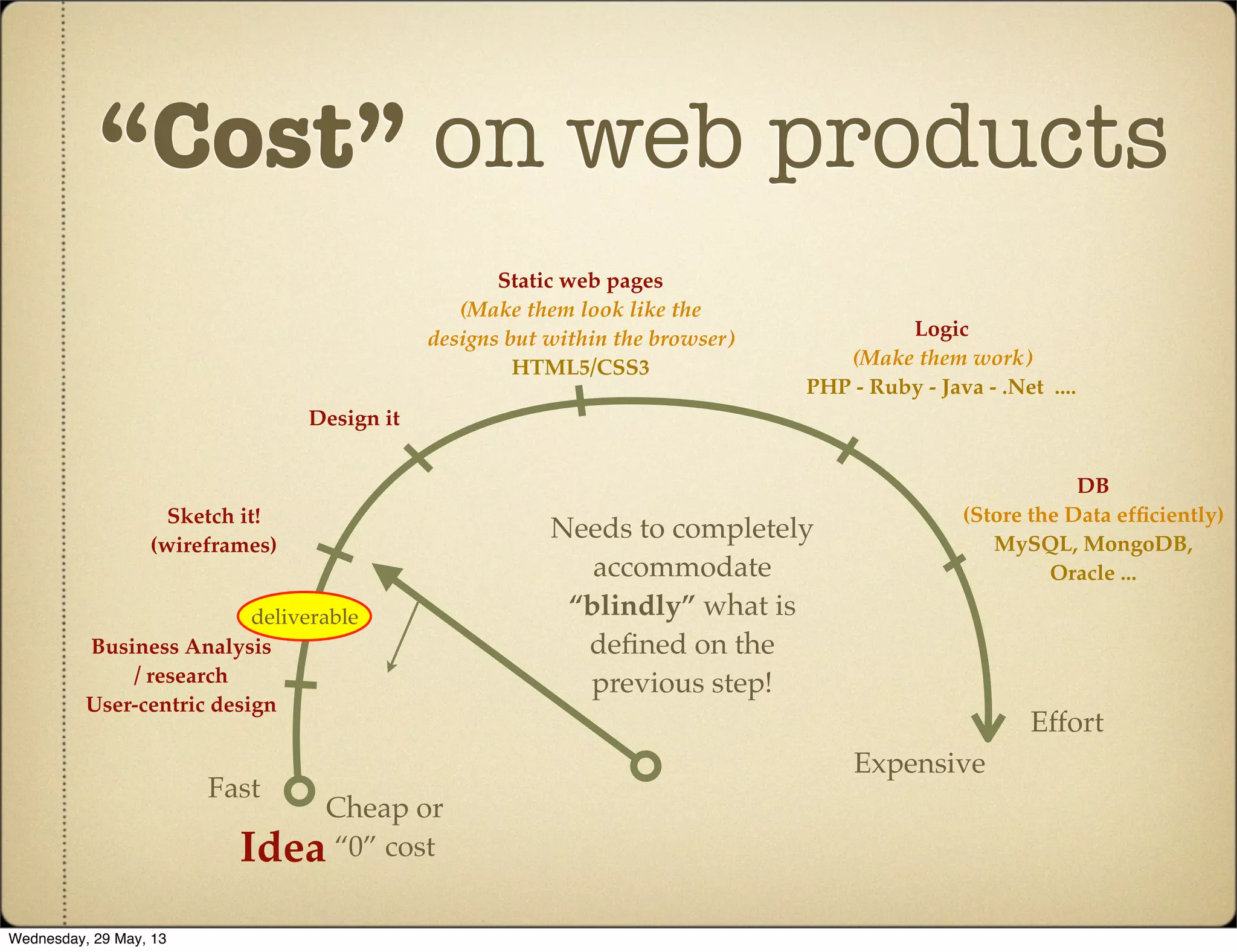 “Cost” on web products

Static web pages
(Make them look like the designs but within the browser)
HTML5/CSS3

Logic
(Make them work)
PHP - Ruby - Java - .Net ....

Design it

DB
(Store the Data efficiently)
MySQL, MongoDB, Oracle ...

Sketch it!
(wireframes)

Needs to completely accommodate “blindly” what is defined on the previous step!

deliverable

Business Analysis / research
User-centric design

Effort

Expensive

Fast

Cheap or “0” cost

Idea

Wednesday, 29 May, 13